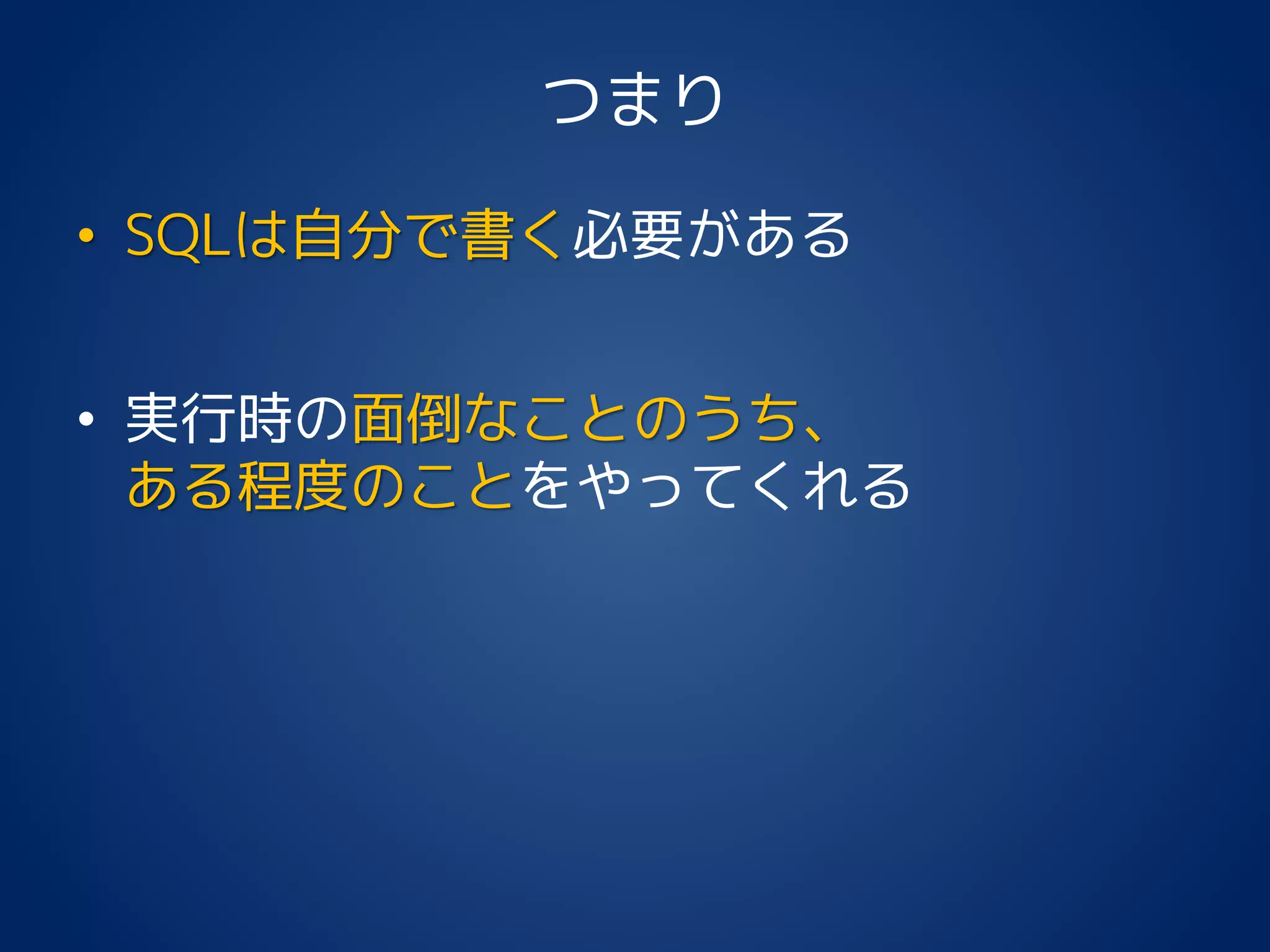 つまり

• SQLは自分で書く必要がある

• 実行時の面倒なことのうち、ある程度のことをやってくれる